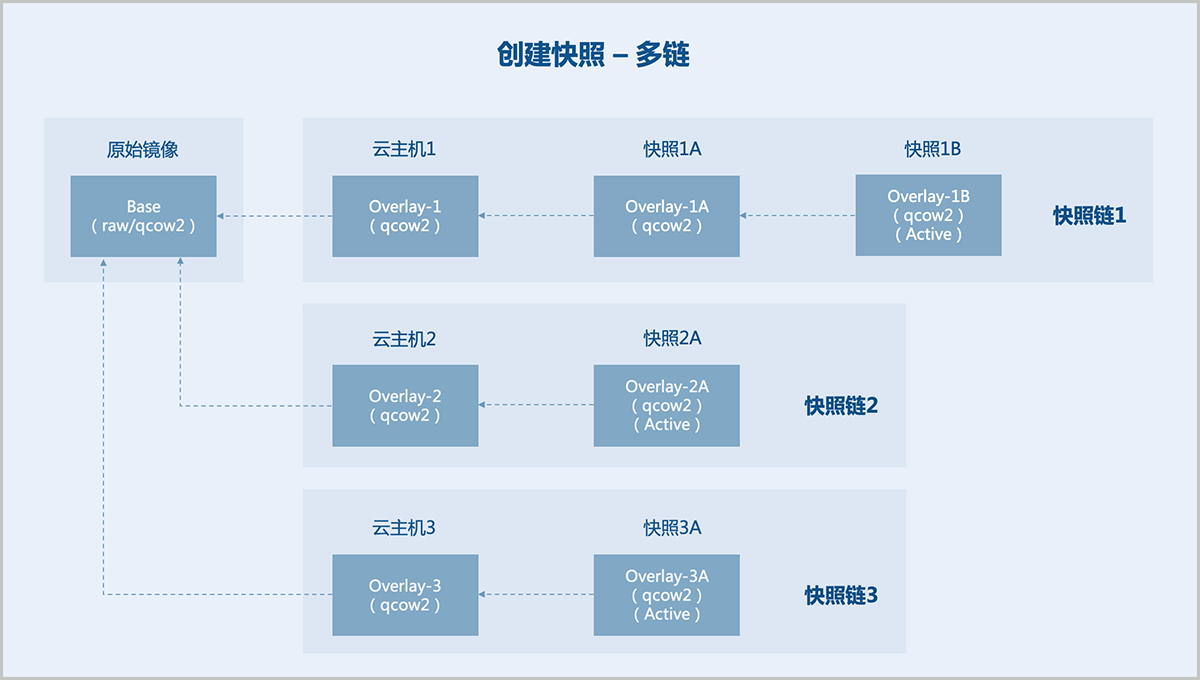 创建快照 – 多链

原始镜像

Base
( raw/qcow2 )

云主机1

Overlay-1
( qcow2 )

快照1A

Overlay-1A
( qcow2 )

快照1B

Overlay-1B
( qcow2 )
( Active )

快照链1

云主机2

Overlay-2
( qcow2 )

快照2A

Overlay-2A
( qcow2 )
( Active )

快照链2

云主机3

Overlay-3
( qcow2 )

快照3A

Overlay-3A
( qcow2 )
( Active )

快照链3